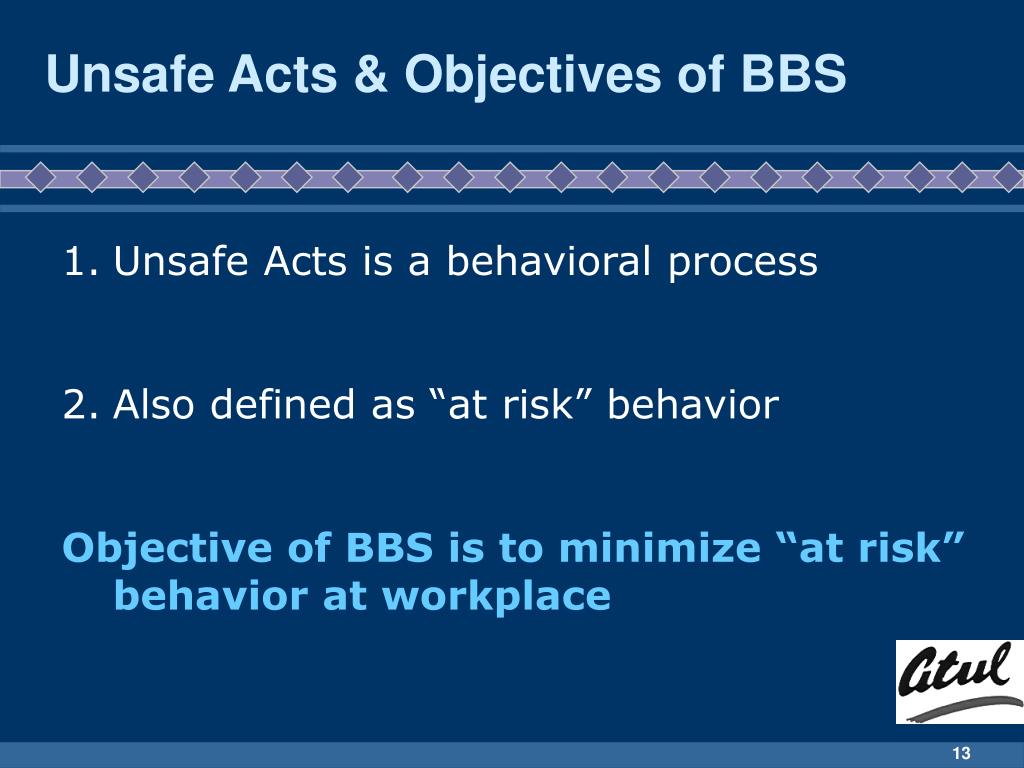 Unsafe Acts & Objectives of BBS

1. Unsafe Acts is a behavioral process

2. Also defined as “at risk” behavior

Objective of BBS is to minimize “at risk” behavior at workplace

Atul

13